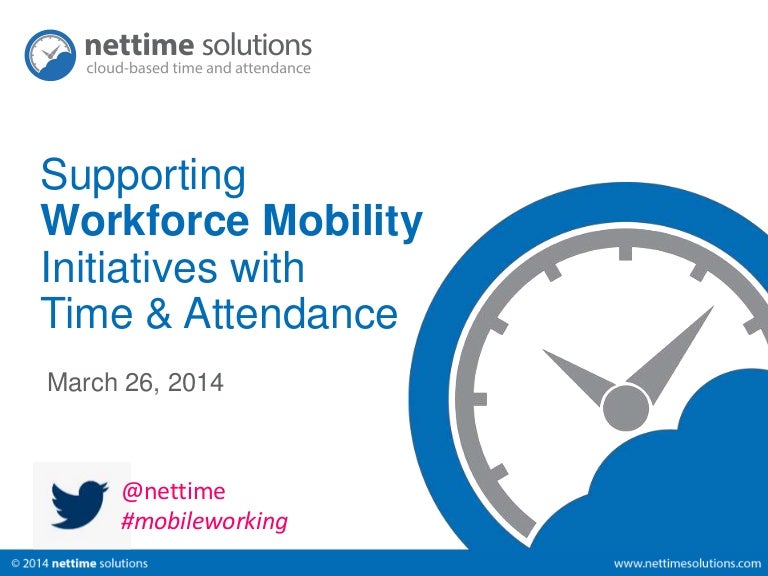 nettime solutions
cloud-based time and attendance

Supporting
Workforce Mobility
Initiatives with
Time & Attendance

March 26, 2014

@nettime
#mobileworking

© 2014 nettime solutions

www.nettimesolutions.com